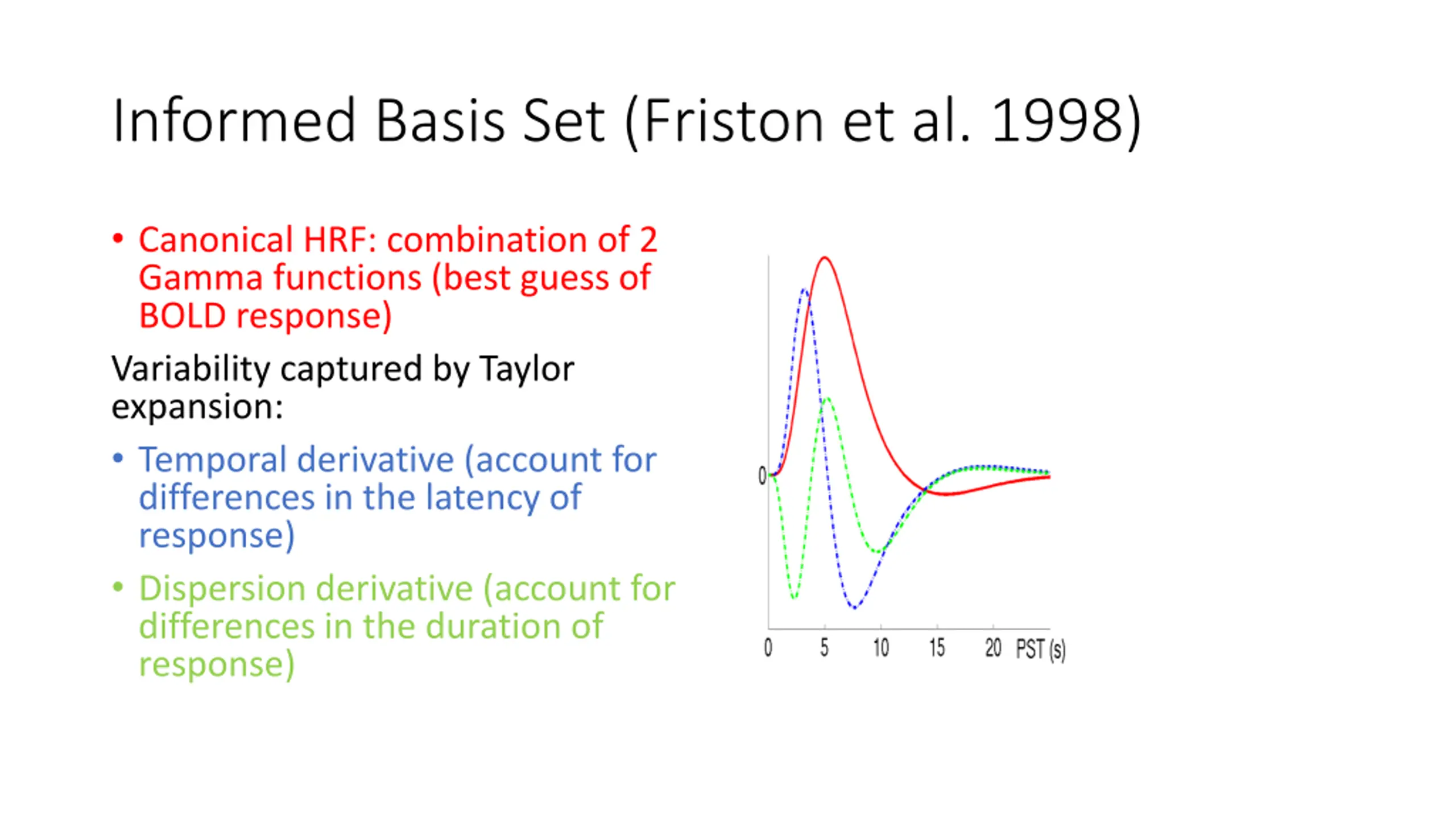 Informed Basis Set (Friston et al. 1998)

• Canonical HRF: combination of 2 Gamma functions (best guess of BOLD response)

Variability captured by Taylor expansion:

• Temporal derivative (account for differences in the latency of response)

• Dispersion derivative (account for differences in the duration of response)

0

0 5 10 15 20 PST (s)